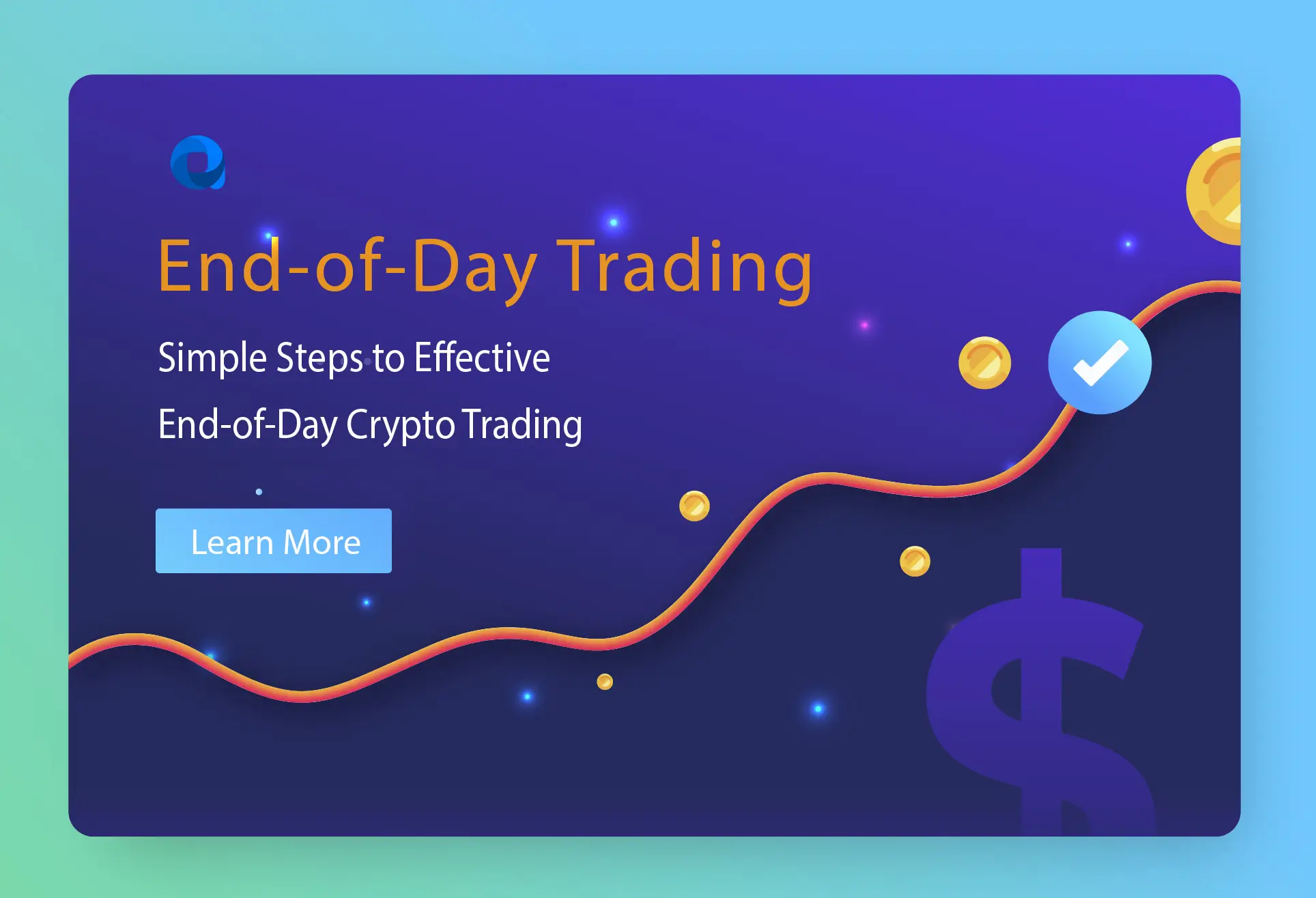 End-of-Day Trading

Simple Steps to Effective End-of-Day Crypto Trading

Learn More

$